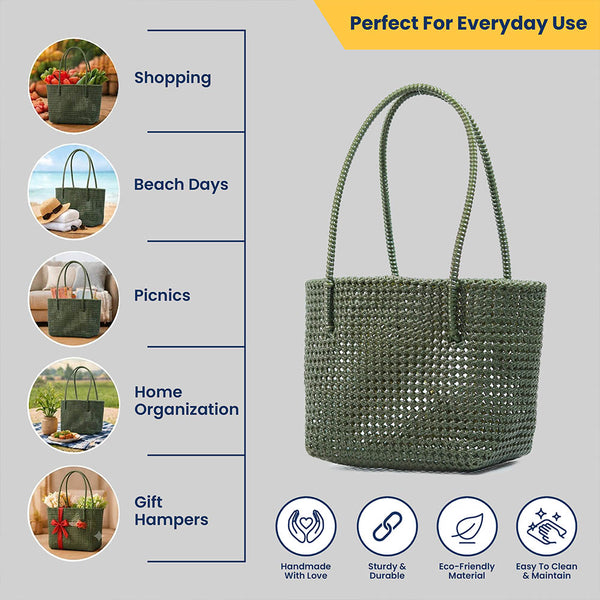 Perfect For Everyday Use

Shopping

Beach Days

Picnics

Home Organization

Gift Hampers

Handmade With Love

Sturdy & Durable

Eco-Friendly Material

Easy To Clean & Maintain